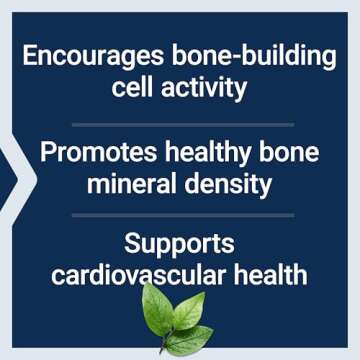 Encourages bone-building cell activity

Promotes healthy bone mineral density

Supports cardiovascular health